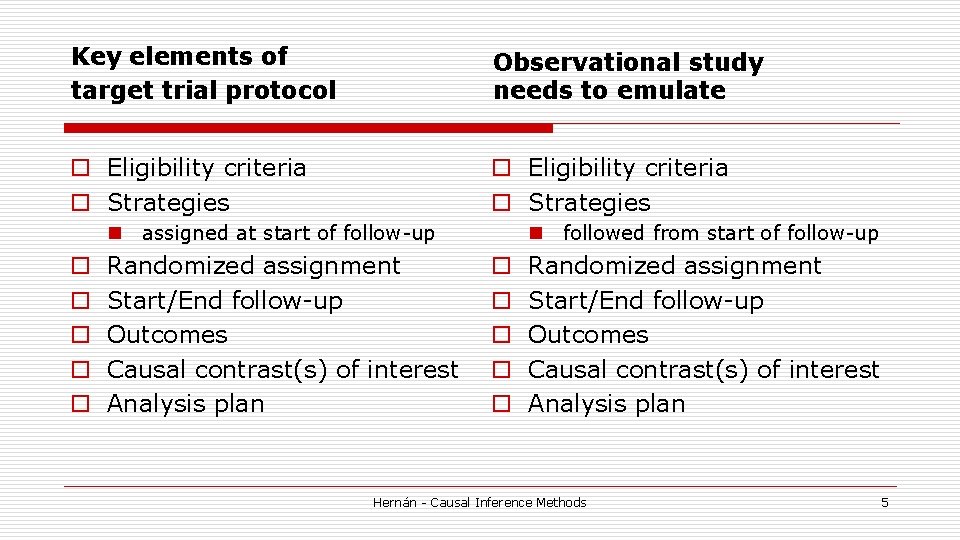 Key elements of target trial protocol

- Eligibility criteria
- Strategies
  - assigned at start of follow-up
- Randomized assignment
- Start/End follow-up
- Outcomes
- Causal contrast(s) of interest
- Analysis plan

Observational study needs to emulate

- Eligibility criteria
- Strategies
  - followed from start of follow-up
- Randomized assignment
- Start/End follow-up
- Outcomes
- Causal contrast(s) of interest
- Analysis plan

Hernán - Causal Inference Methods

5